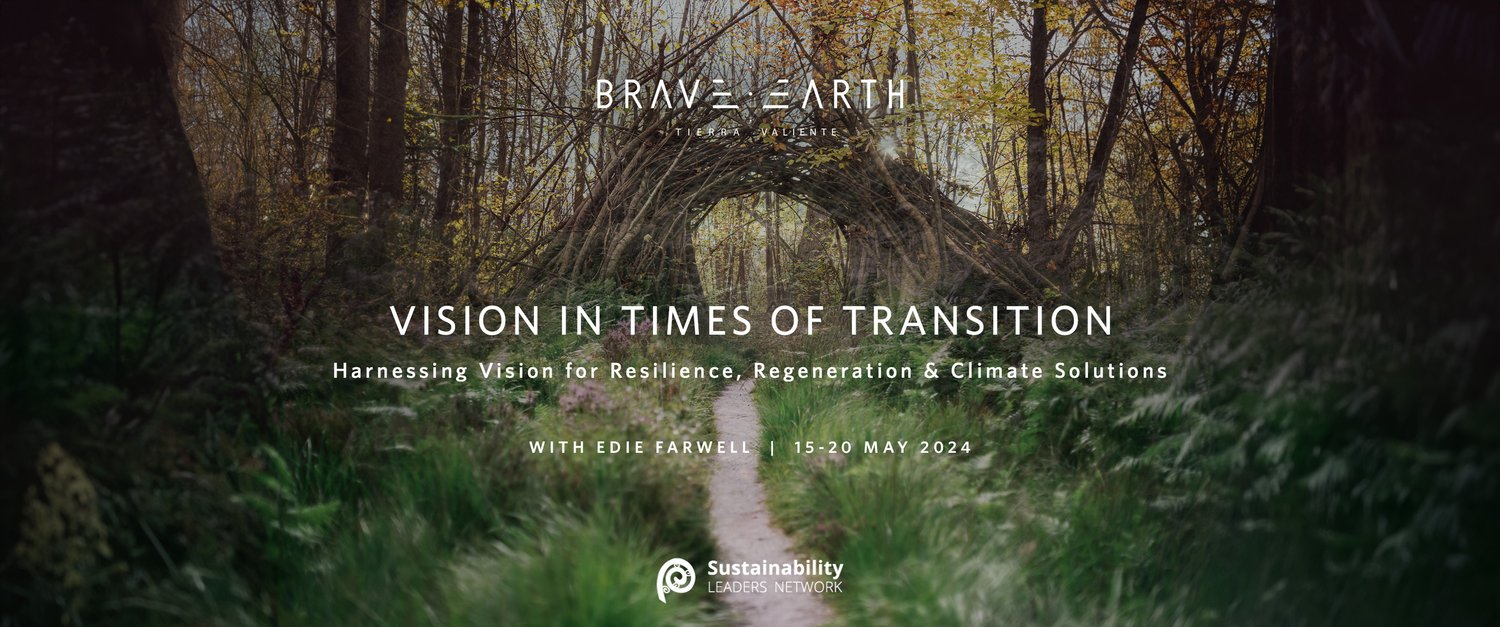 BRAVE·EARTH
TIERRA VALIENTE

VISION IN TIMES OF TRANSITION

Harnessing Vision for Resilience, Regeneration & Climate Solutions

WITH EDIE FARWELL | 15-20 MAY 2024

Sustainability
LEADERS NETWORK